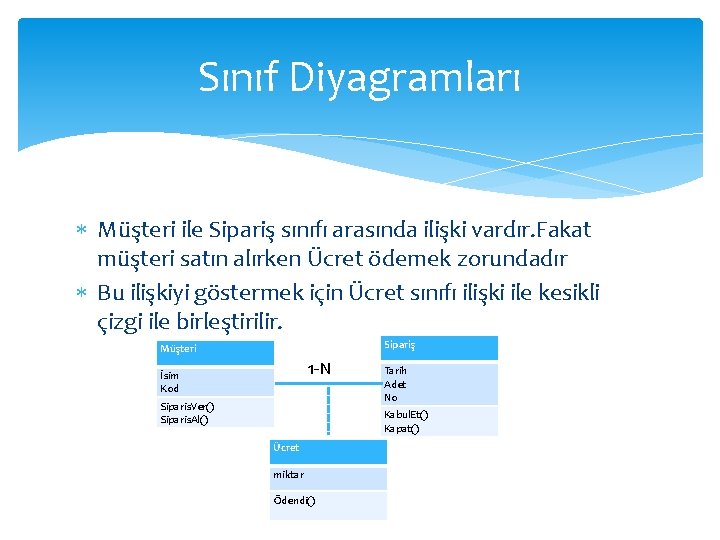 Sınıf Diyagramları

∗ Müşteri ile Sipariş sınıfı arasında ilişki vardır.Fakat müşteri satın alırken Ücret ödemek zorundadır

∗ Bu ilişkiyi göstermek için Ücret sınıfı ilişki ile kesikli çizgi ile birleştirilir.

Müşteri

İsim
Kod

SiparisVer()
SiparisAl()

1-N

Sipariş

Tarih
Adet
No

KabulEt()
Kapat()

Ücret

miktar

Ödendi()